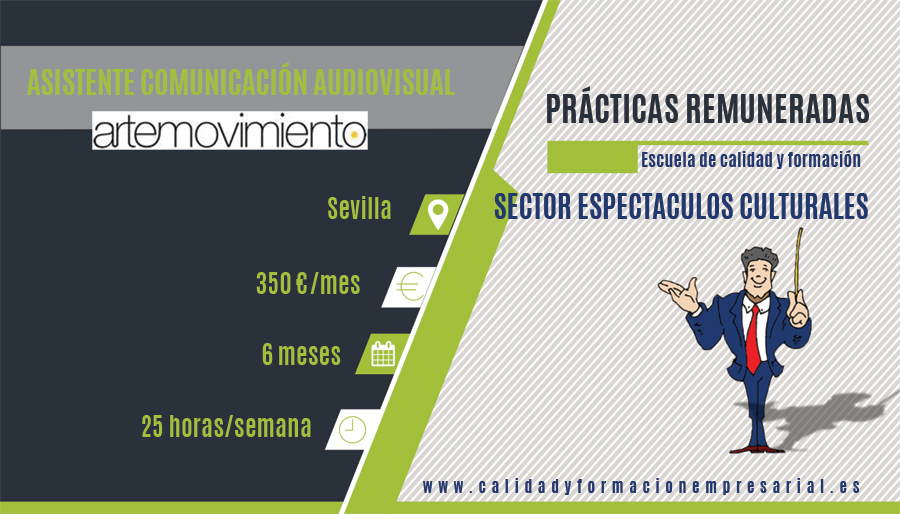 ASISTENTE COMUNICACIÓN AUDIOVISUAL

artemovimiento

Sevilla

350 €/mes

6 meses

25 horas/semana

PRÁCTICAS REMUNERADAS

Escuela de calidad y formación

SECTOR ESPECTACULOS CULTURALES

www.calidadyformacionempresarial.es